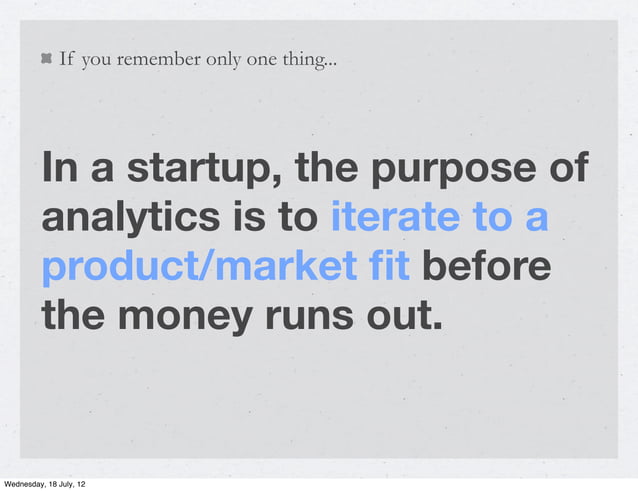 If you remember only one thing...

In a startup, the purpose of analytics is to iterate to a product/market fit before the money runs out.

Wednesday, 18 July, 12